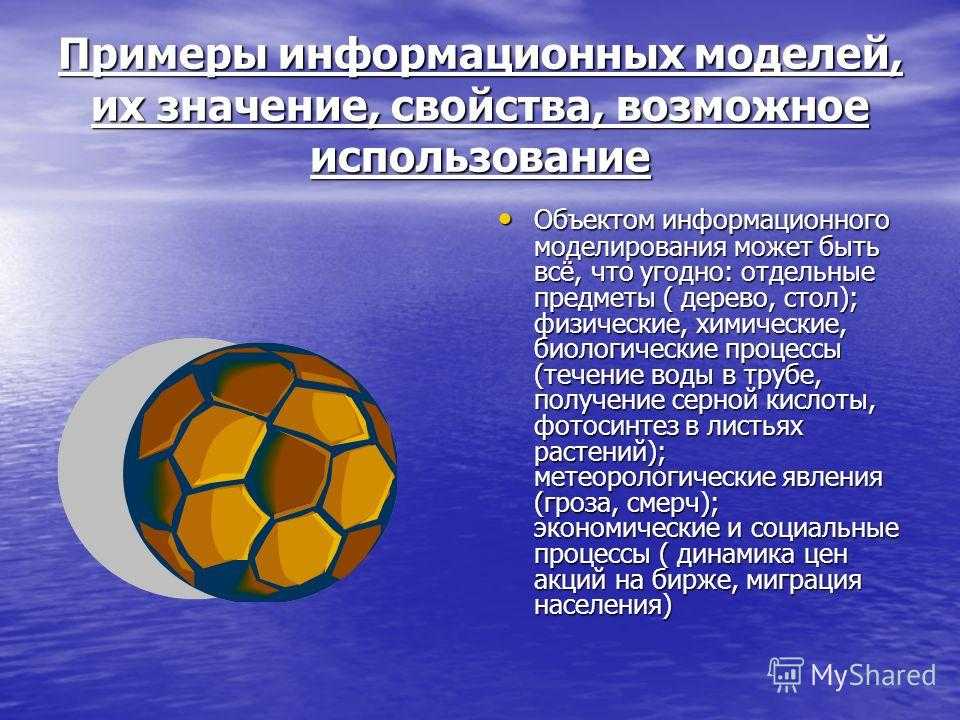 Примеры информационных моделей, их значение, свойства, возможное использование

• Объектом информационного моделирования может быть всё, что угодно: отдельные предметы ( дерево, стол); физические, химические, биологические процессы (течение воды в трубе, получение серной кислоты, фотосинтез в листьях растений); метеорологические явления (гроза, смерч); экономические и социальные процессы ( динамика цен акций на бирже, миграция населения)

MyShared